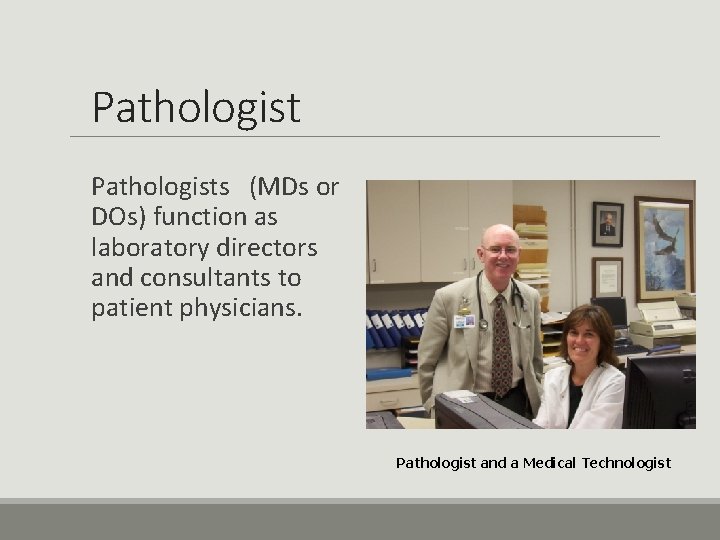 Pathologist

Pathologists (MDs or DOs) function as laboratory directors and consultants to patient physicians.

Pathologist and a Medical Technologist